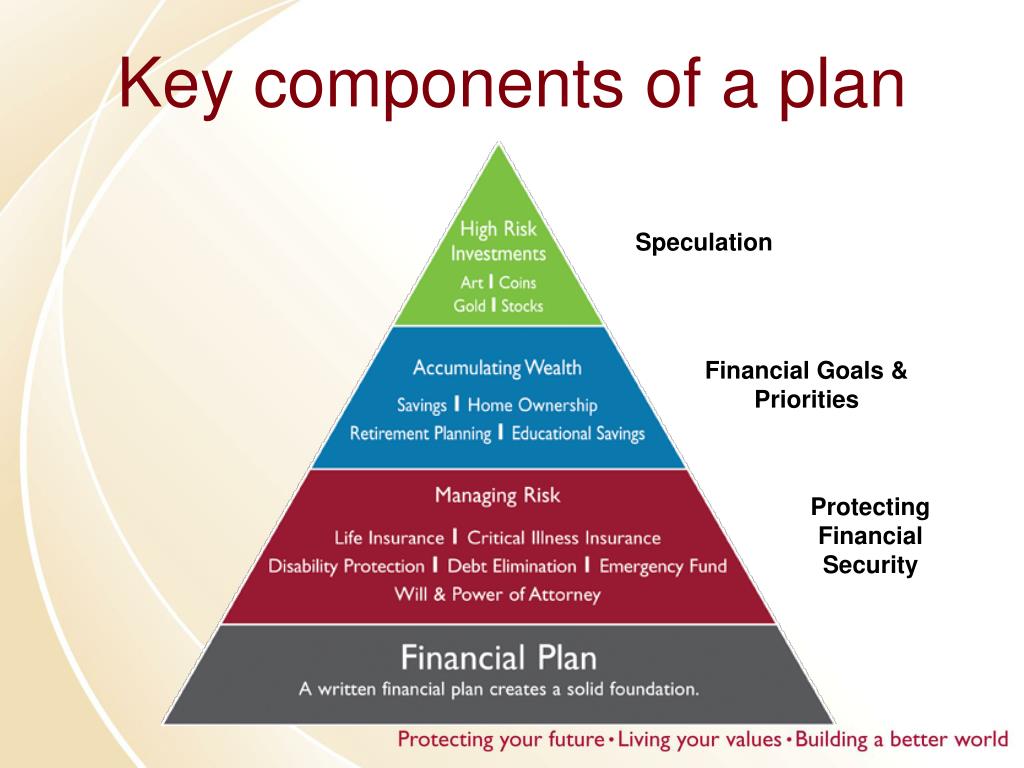 Key components of a plan

High Risk Investments
Art | Coins
Gold | Stocks

Speculation

Accumulating Wealth
Savings | Home Ownership
Retirement Planning | Educational Savings

Financial Goals & Priorities

Managing Risk
Life Insurance | Critical Illness Insurance
Disability Protection | Debt Elimination | Emergency Fund
Will & Power of Attorney

Protecting Financial Security

Financial Plan
A written financial plan creates a solid foundation.

Protecting your future • Living your values • Building a better world